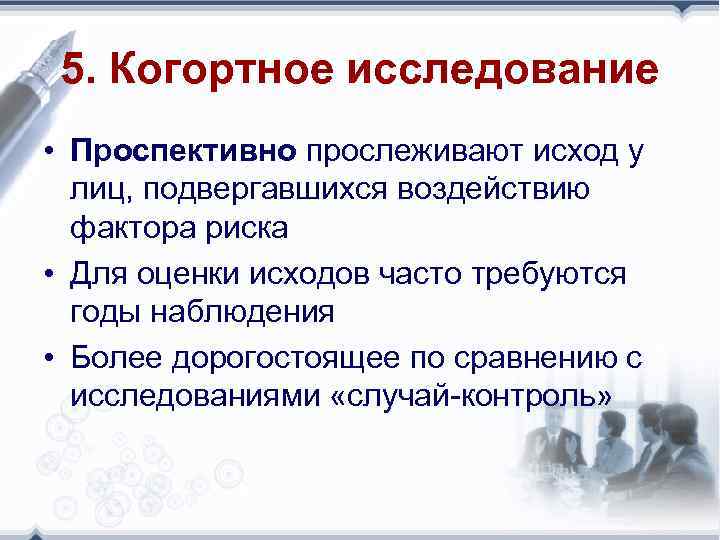 5. Когортное исследование

• Проспективно прослеживают исход у лиц, подвергавшихся воздействию фактора риска
• Для оценки исходов часто требуются годы наблюдения
• Более дорогостоящее по сравнению с исследованиями «случай-контроль»